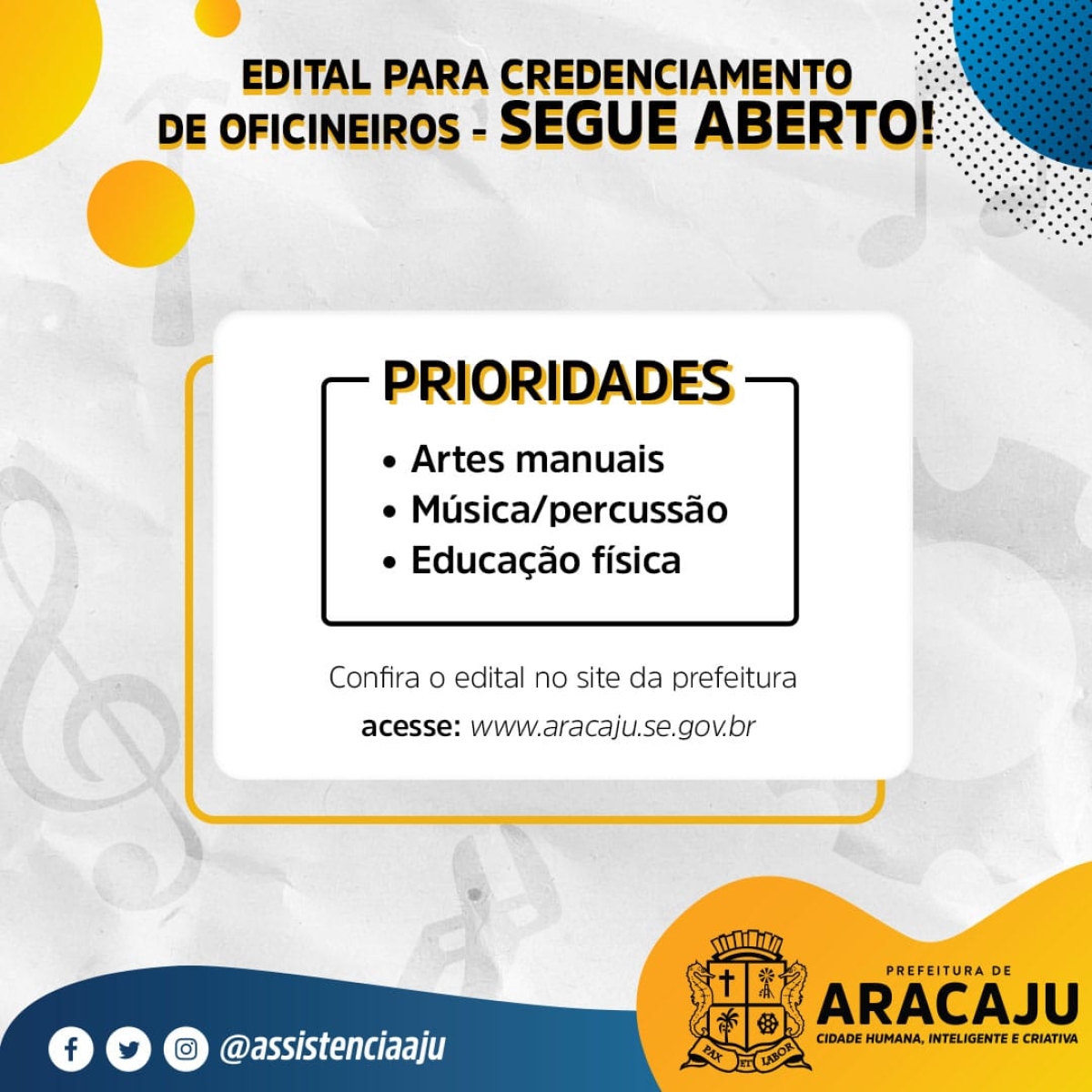 EDITAL PARA CREDENCIAMENTO DE OFICINEIROS - SEGUE ABERTO!

PRIORIDADES

• Artes manuais
• Música/percussão
• Educação física

Confira o edital no site da prefeitura

acesse: www.aracaju.se.gov.br

@assistenciaaju

PAX ET LABOR

PREFEITURA DE
ARACAJU
CIDADE HUMANA, INTELIGENTE E CRIATIVA